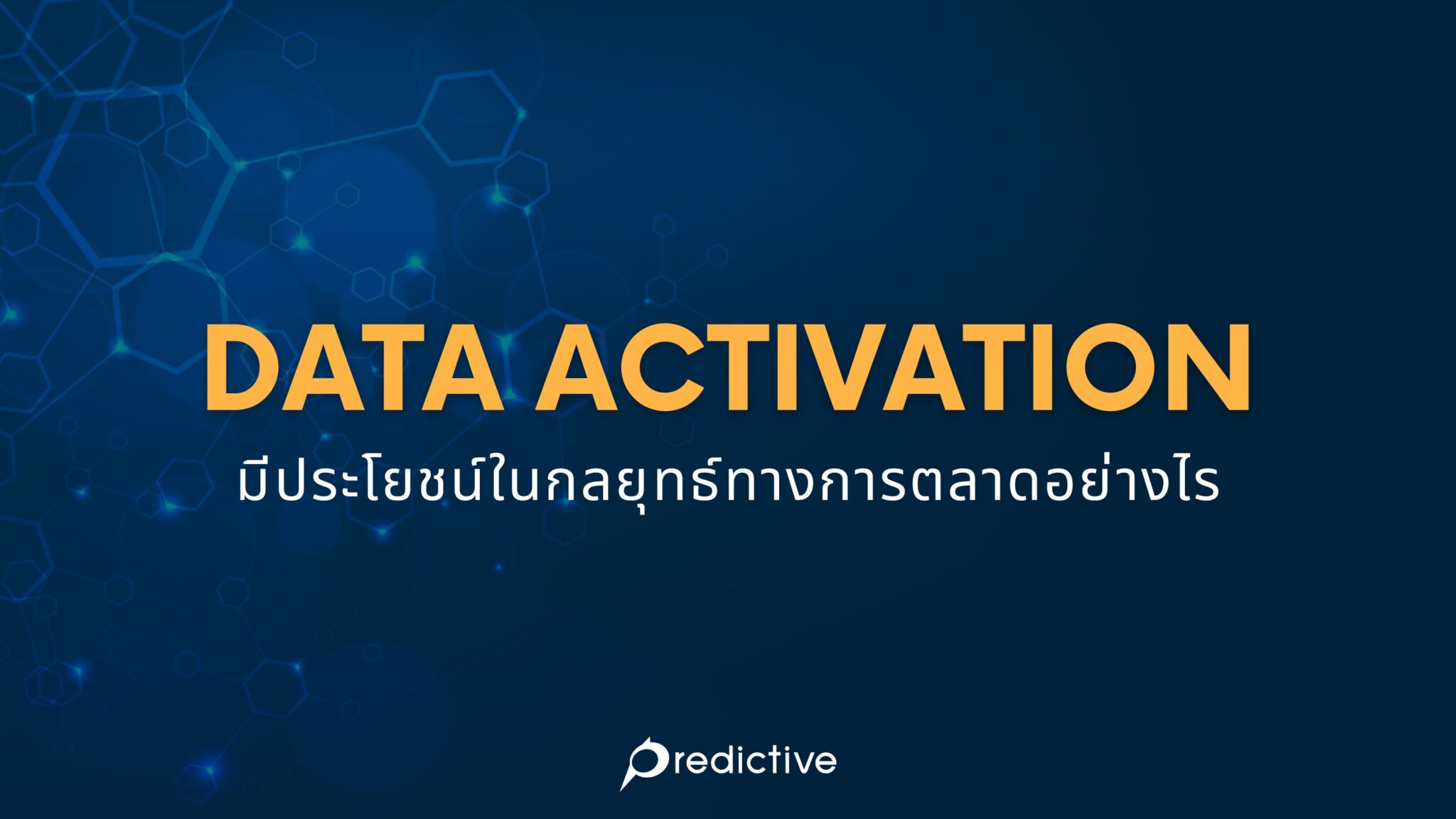 DATA ACTIVATION
มีประโยชน์ในกลยุทธ์ทางการตลาดอย่างไร

Predictive